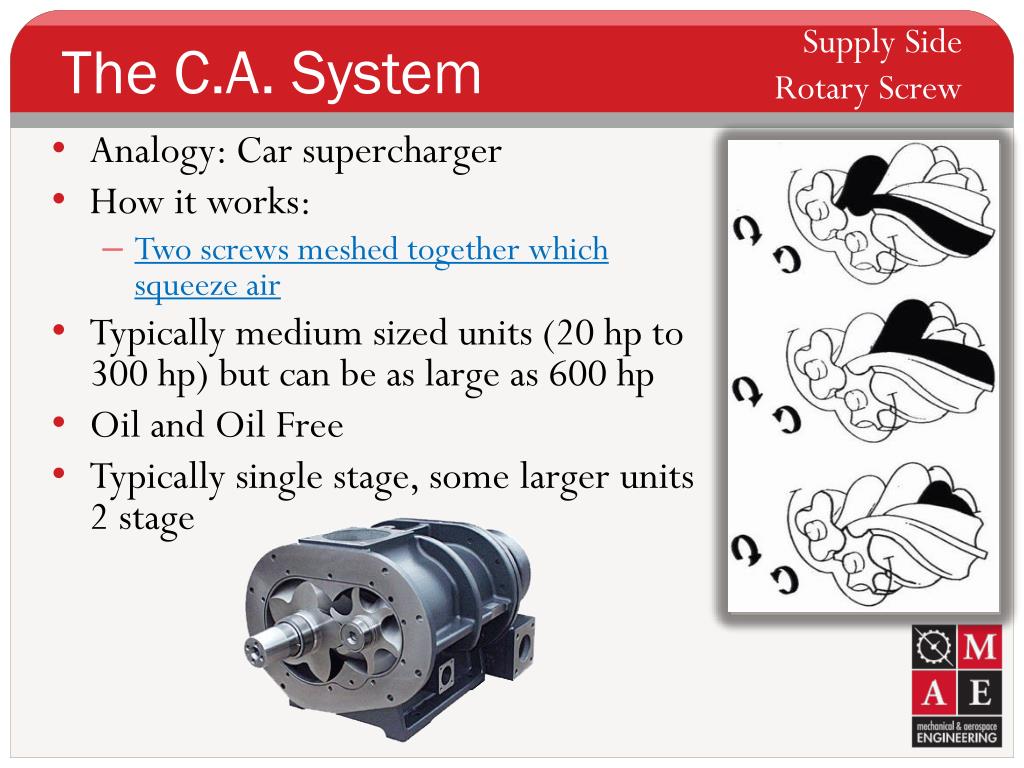 The C.A. System

Supply Side
Rotary Screw

• Analogy: Car supercharger
• How it works:
– Two screws meshed together which squeeze air
• Typically medium sized units (20 hp to 300 hp) but can be as large as 600 hp
• Oil and Oil Free
• Typically single stage, some larger units 2 stage

M
A E
mechanical & aerospace
ENGINEERING